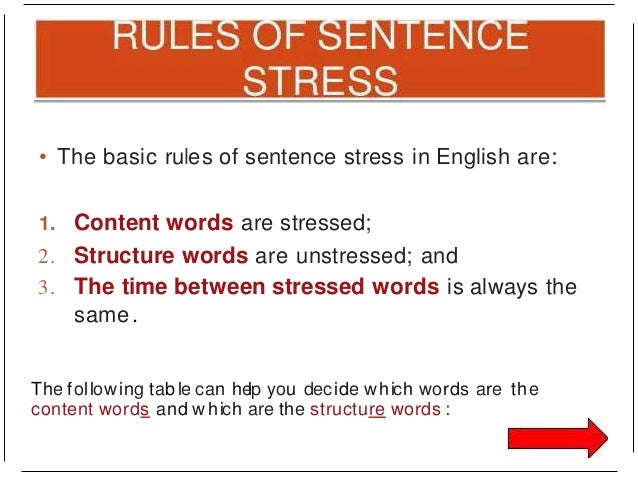 RULES OF SENTENCE STRESS

• The basic rules of sentence stress in English are:

1. Content words are stressed;
2. Structure words are unstressed; and
3. The time between stressed words is always the same.

The following table can help you decide which words are the content words and which are the structure words :